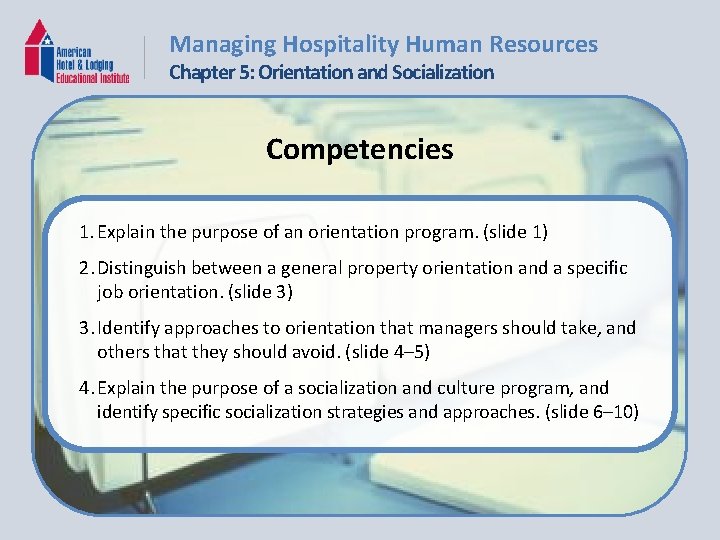 American Hotel & Lodging Educational Institute

Managing Hospitality Human Resources
Chapter 5: Orientation and Socialization

Competencies

1. Explain the purpose of an orientation program. (slide 1)

2. Distinguish between a general property orientation and a specific job orientation. (slide 3)

3. Identify approaches to orientation that managers should take, and others that they should avoid. (slide 4–5)

4. Explain the purpose of a socialization and culture program, and identify specific socialization strategies and approaches. (slide 6–10)